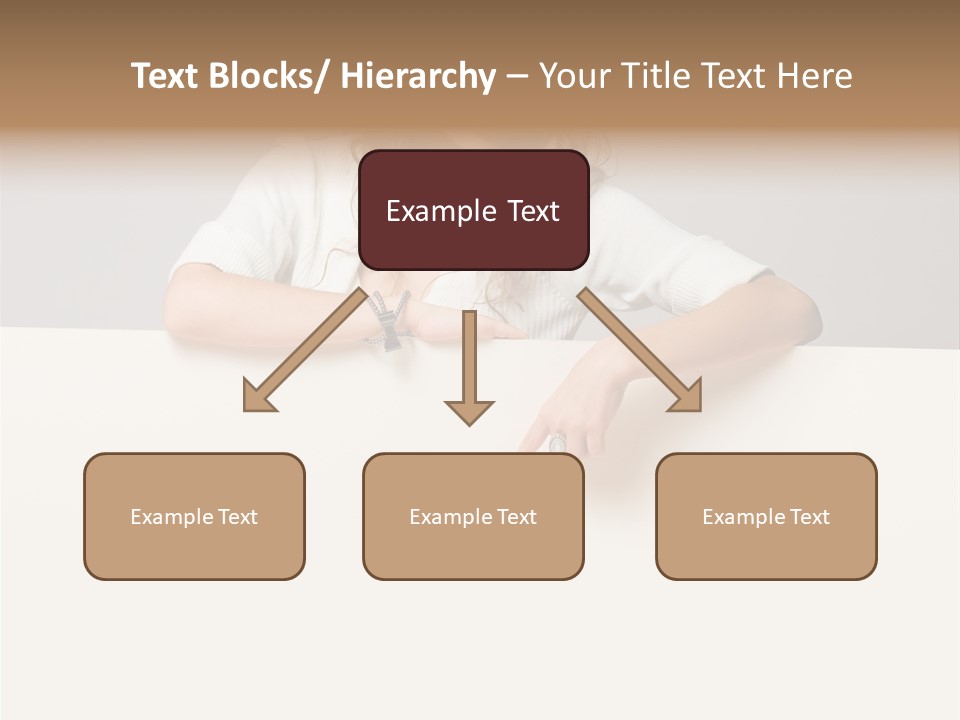 Text Blocks/ Hierarchy – Your Title Text Here

Example Text

Example Text

Example Text

Example Text